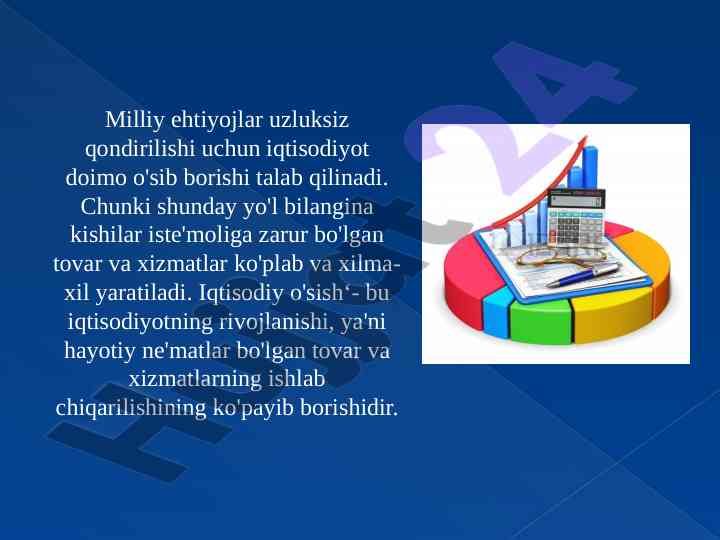 Milliy ehtiyojlar uzluksiz qondirilishi uchun iqtisodiyot doimo o'sib borishi talab qilinadi. Chunki shunday yo'l bilangina kishilar iste'moliga zarur bo'lgan tovar va xizmatlar ko'plab va xilma-xil yaratiladi. Iqtisodiy o'sish‘- bu iqtisodiyotning rivojlanishi, ya'ni hayotiy ne'matlar bo'lgan tovar va xizmatlarning ishlab chiqarilishining ko'payib borishidir.

Hujjat24